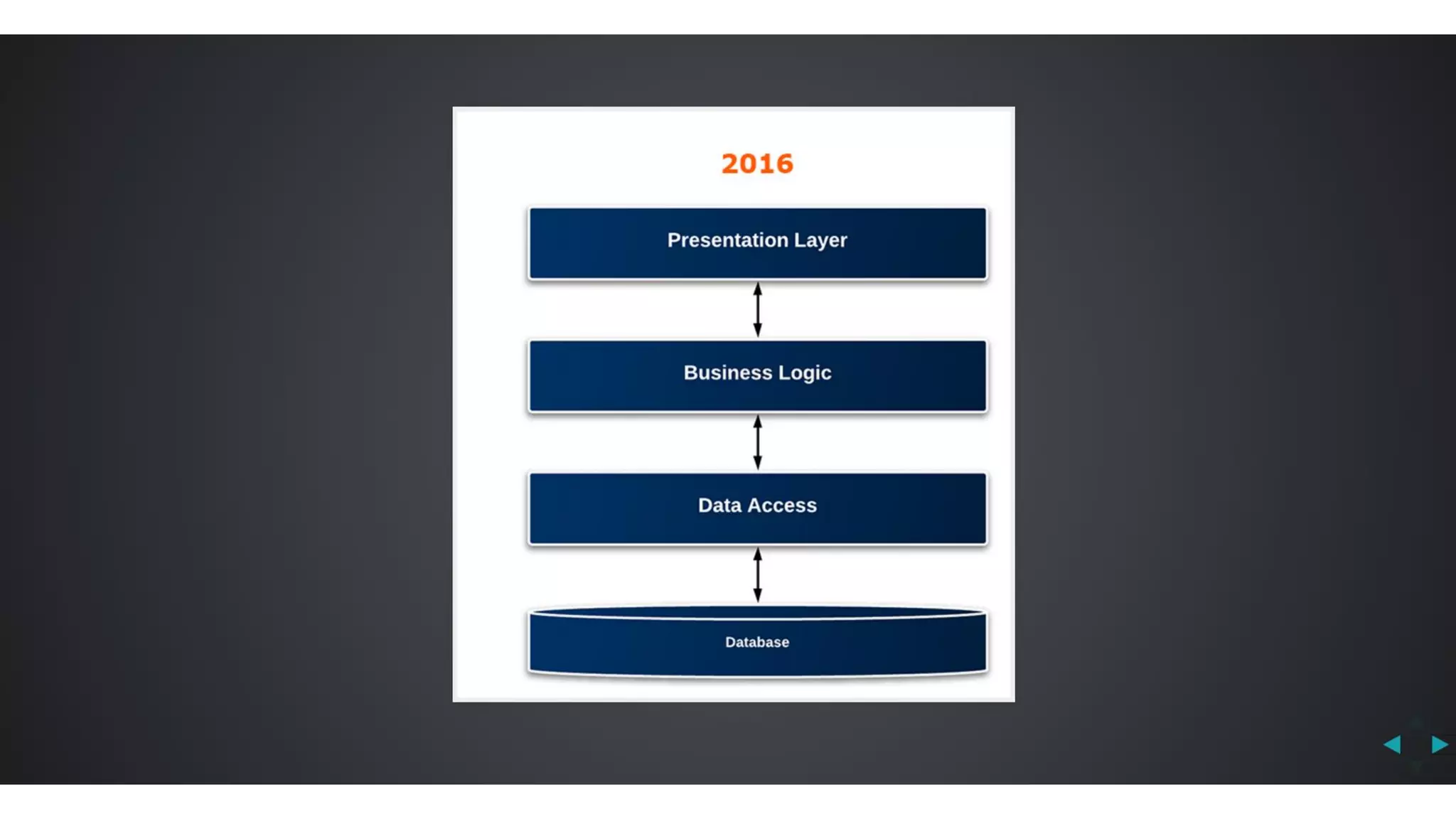 2016

Presentation Layer

Business Logic

Data Access

Database